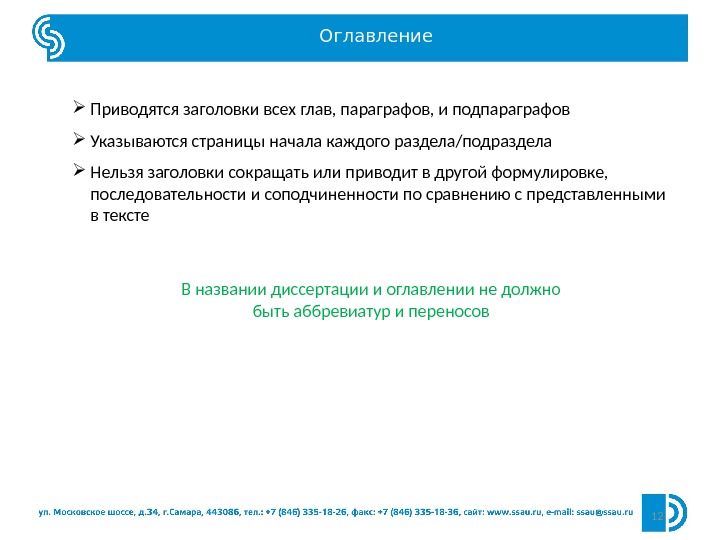 Оглавление

➢ Приводятся заголовки всех глав, параграфов, и подпараграфов

➢ Указываются страницы начала каждого раздела/подраздела

➢ Нельзя заголовки сокращать или приводит в другой формулировке, последовательности и соподчиненности по сравнению с представленными в тексте

В названии диссертации и оглавлении не должно быть аббревиатур и переносов

ул. Московское шоссе, д.34, г.Самара, 443086, тел.: +7 (846) 335-18-26, факс: +7 (846) 335-18-36, сайт: www.ssau.ru, e-mail: ssau@ssau.ru

12